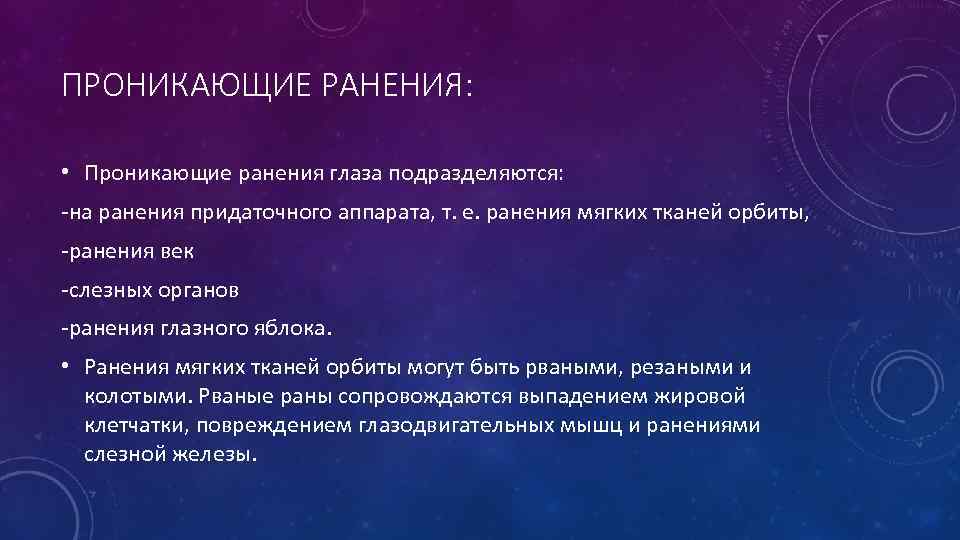 ПРОНИКАЮЩИЕ РАНЕНИЯ:

• Проникающие ранения глаза подразделяются:

-на ранения придаточного аппарата, т. е. ранения мягких тканей орбиты,

-ранения век

-слезных органов

-ранения глазного яблока.

• Ранения мягких тканей орбиты могут быть рваными, резаными и колотыми. Рваные раны сопровождаются выпадением жировой клетчатки, повреждением глазодвигательных мышц и ранениями слезной железы.